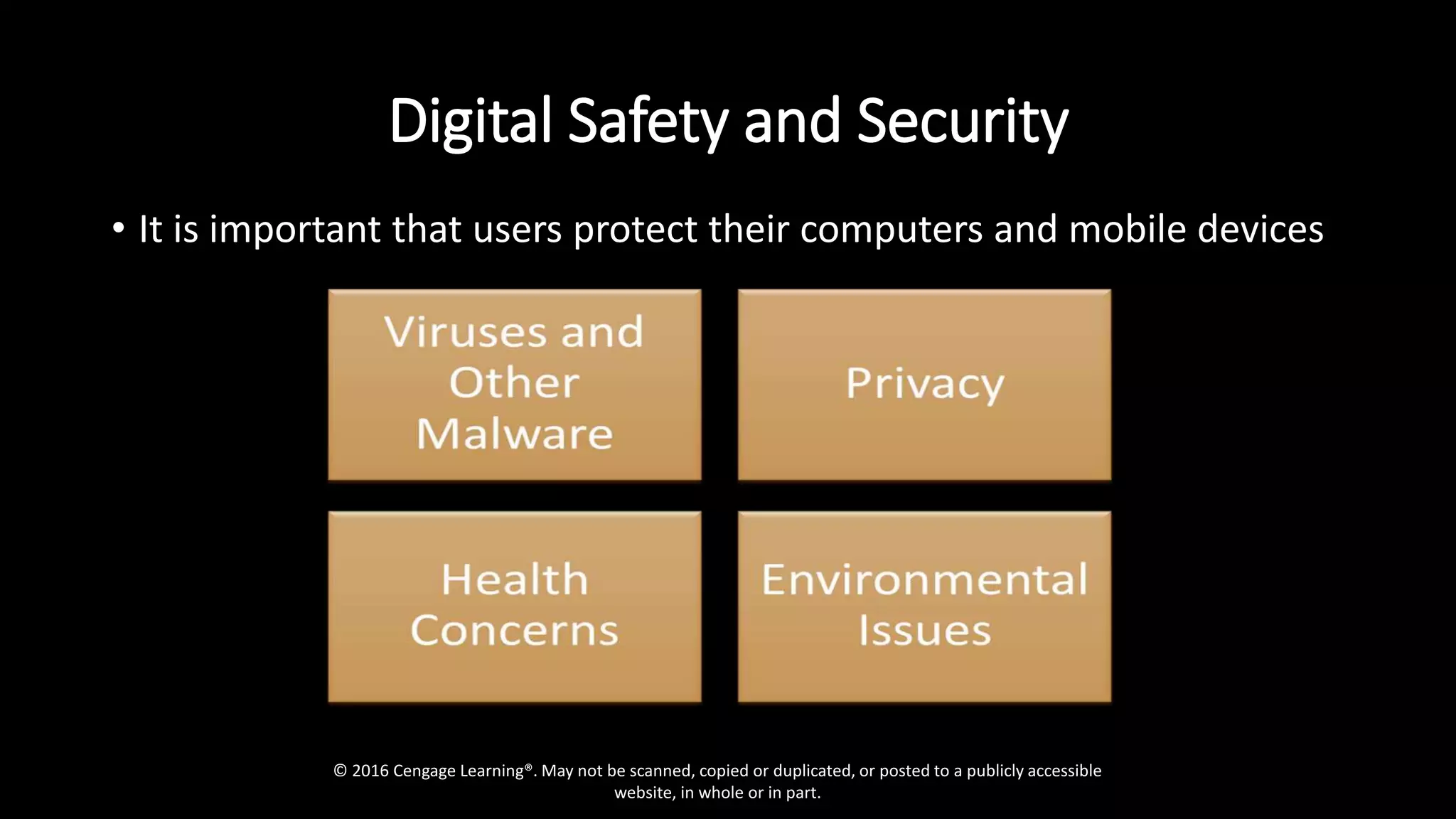 Digital Safety and Security

• It is important that users protect their computers and mobile devices

Viruses and Other Malware

Privacy

Health Concerns

Environmental Issues

© 2016 Cengage Learning®. May not be scanned, copied or duplicated, or posted to a publicly accessible website, in whole or in part.